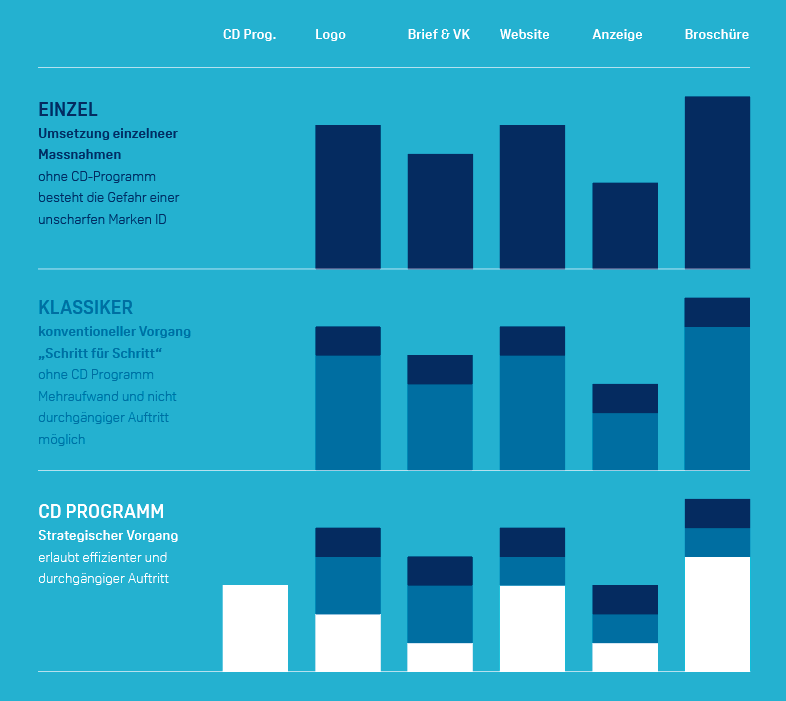 CD Prog. Logo Brief & VK Website Anzeige Broschüre

EINZEL
Umsetzung einzelneer Massnahmen
ohne CD-Programm besteht die Gefahr einer unscharfen Marken ID

KLASSIKER
konventioneller Vorgang „Schritt für Schritt“
ohne CD Programm Mehraufwand und nicht durchgängiger Auftritt möglich

CD PROGRAMM
Strategischer Vorgang
erlaubt effizienter und durchgängiger Auftritt